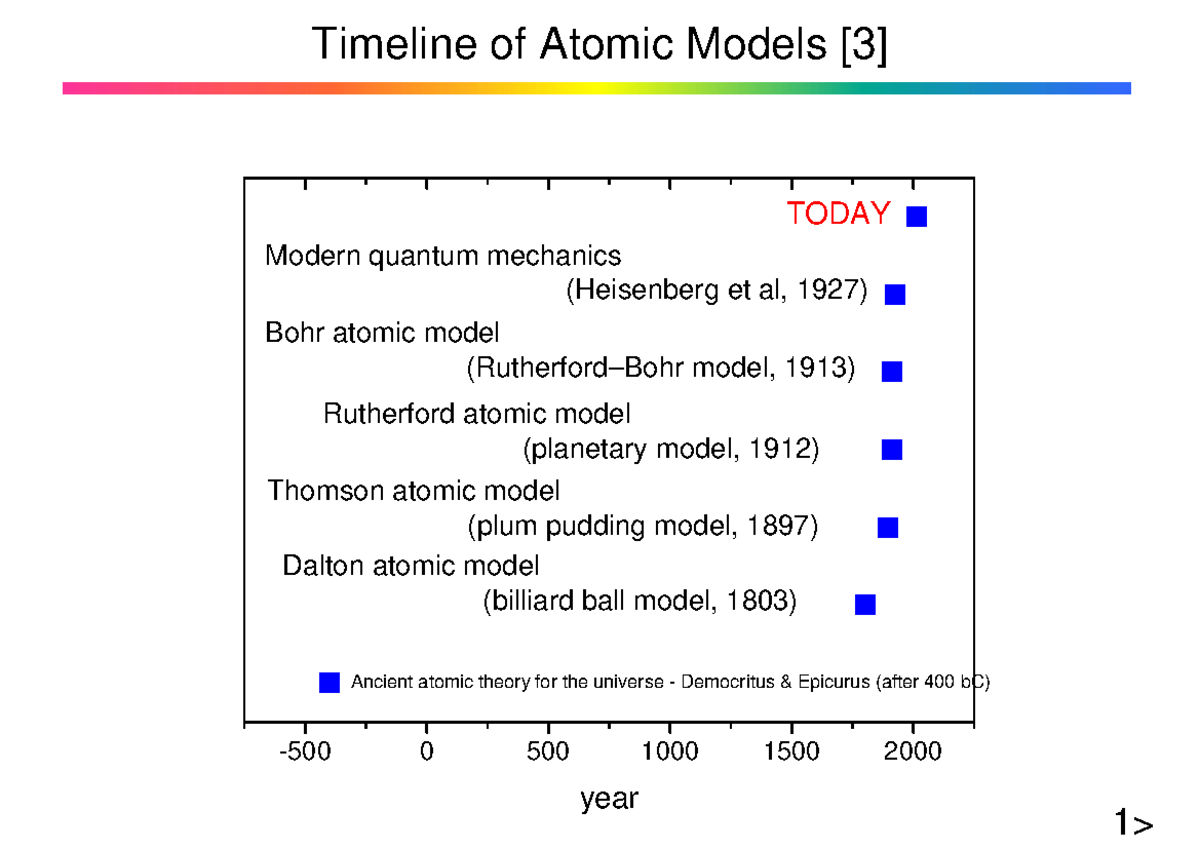 Timeline of Atomic Models [3]

TODAY

Modern quantum mechanics
(Heisenberg et al, 1927)

Bohr atomic model
(Rutherford–Bohr model, 1913)

Rutherford atomic model
(planetary model, 1912)

Thomson atomic model
(plum pudding model, 1897)

Dalton atomic model
(billiard ball model, 1803)

Ancient atomic theory for the universe - Democritus & Epicurus (after 400 bC)

-500 0 500 1000 1500 2000

year

1>